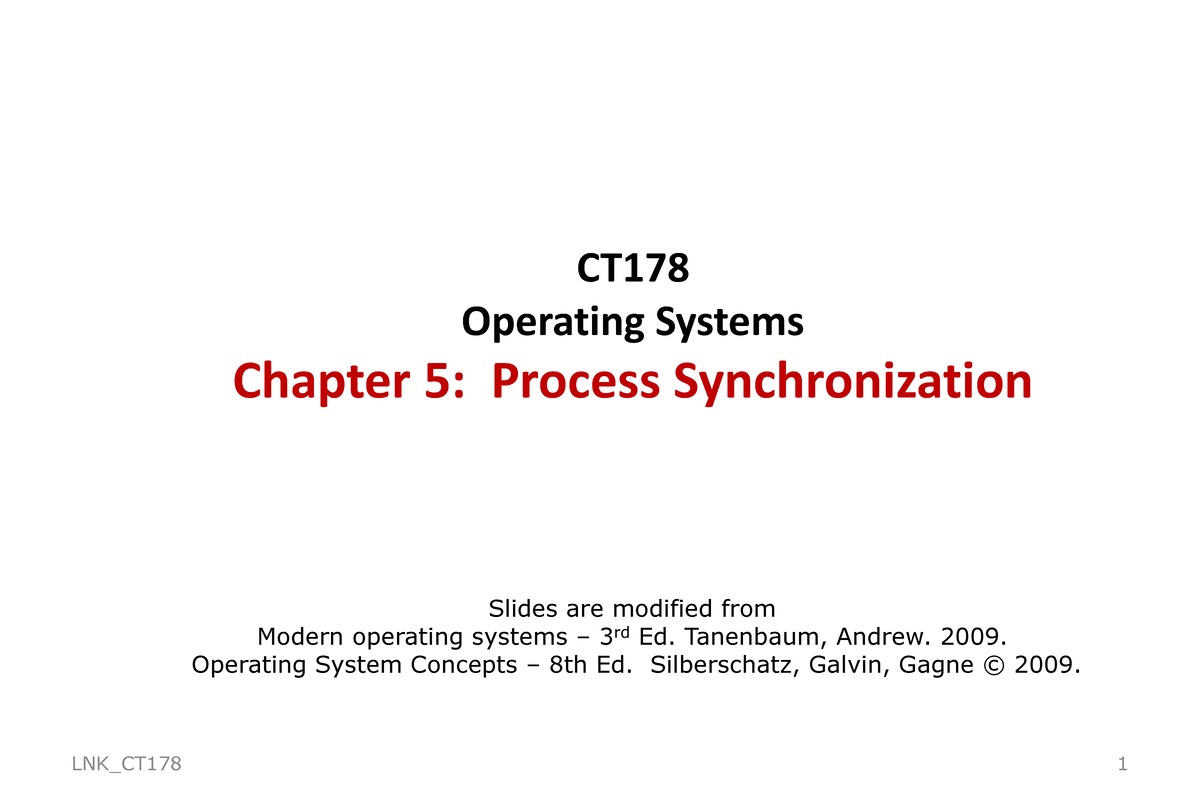 CT178
Operating Systems
Chapter 5: Process Synchronization

Slides are modified from
Modern operating systems – 3$^{rd}$ Ed. Tanenbaum, Andrew. 2009.
Operating System Concepts – 8th Ed. Silberschatz, Galvin, Gagne © 2009.

LNK_CT178

1